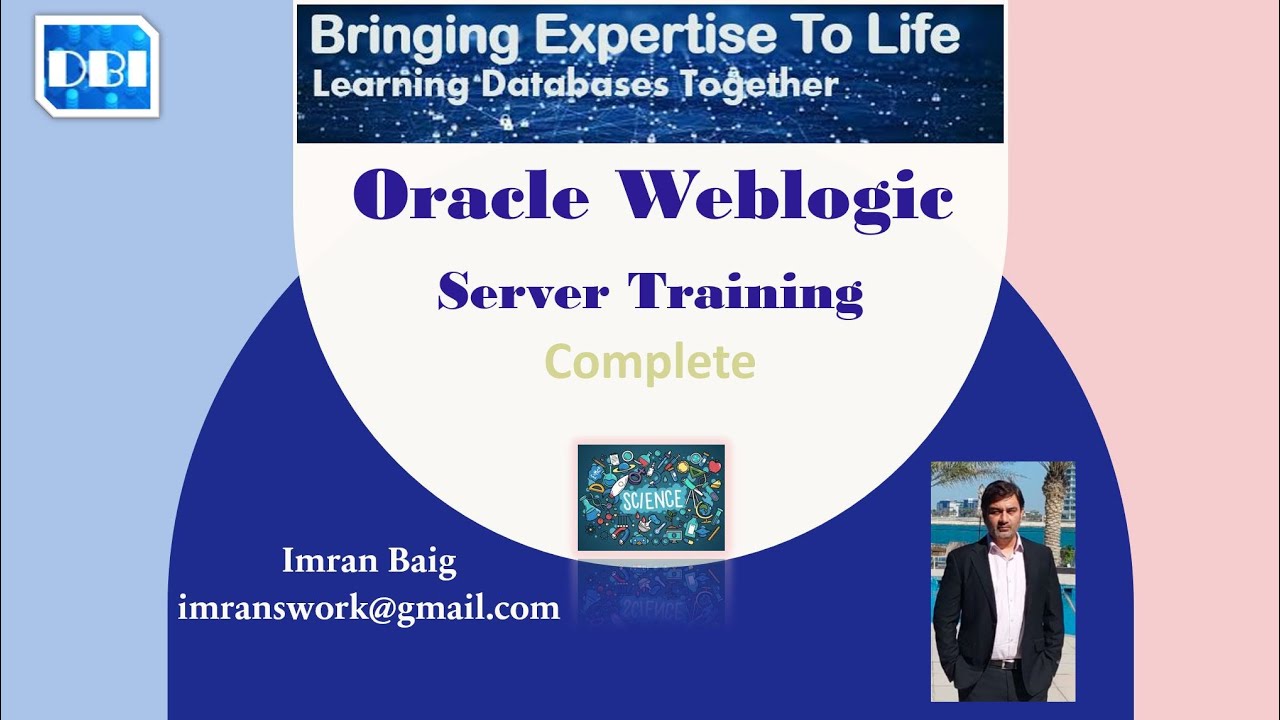 DBI

Bringing Expertise To Life
Learning Databases Together

Oracle Weblogic

Server Training

Complete

SCIENCE

Imran Baig
imranswork@gmail.com